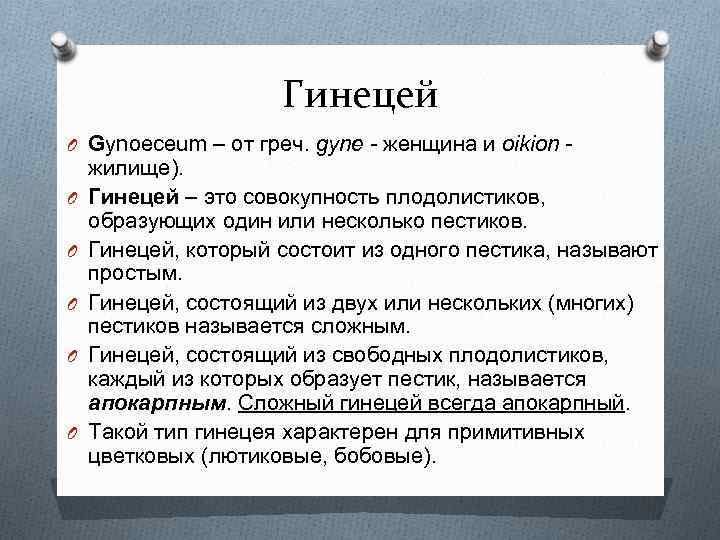 Гинецей

Gynoeceum – от греч. gyne - женщина и oikion - жилище).

Гинецей – это совокупность плодолистиков, образующих один или несколько пестиков.

Гинецей, который состоит из одного пестика, называют простым.

Гинецей, состоящий из двух или нескольких (многих) пестиков называется сложным.

Гинецей, состоящий из свободных плодолистиков, каждый из которых образует пестик, называется апокарпным. Сложный гинецей всегда апокарпный.

Такой тип гинецея характерен для примитивных цветковых (лютиковые, бобовые).